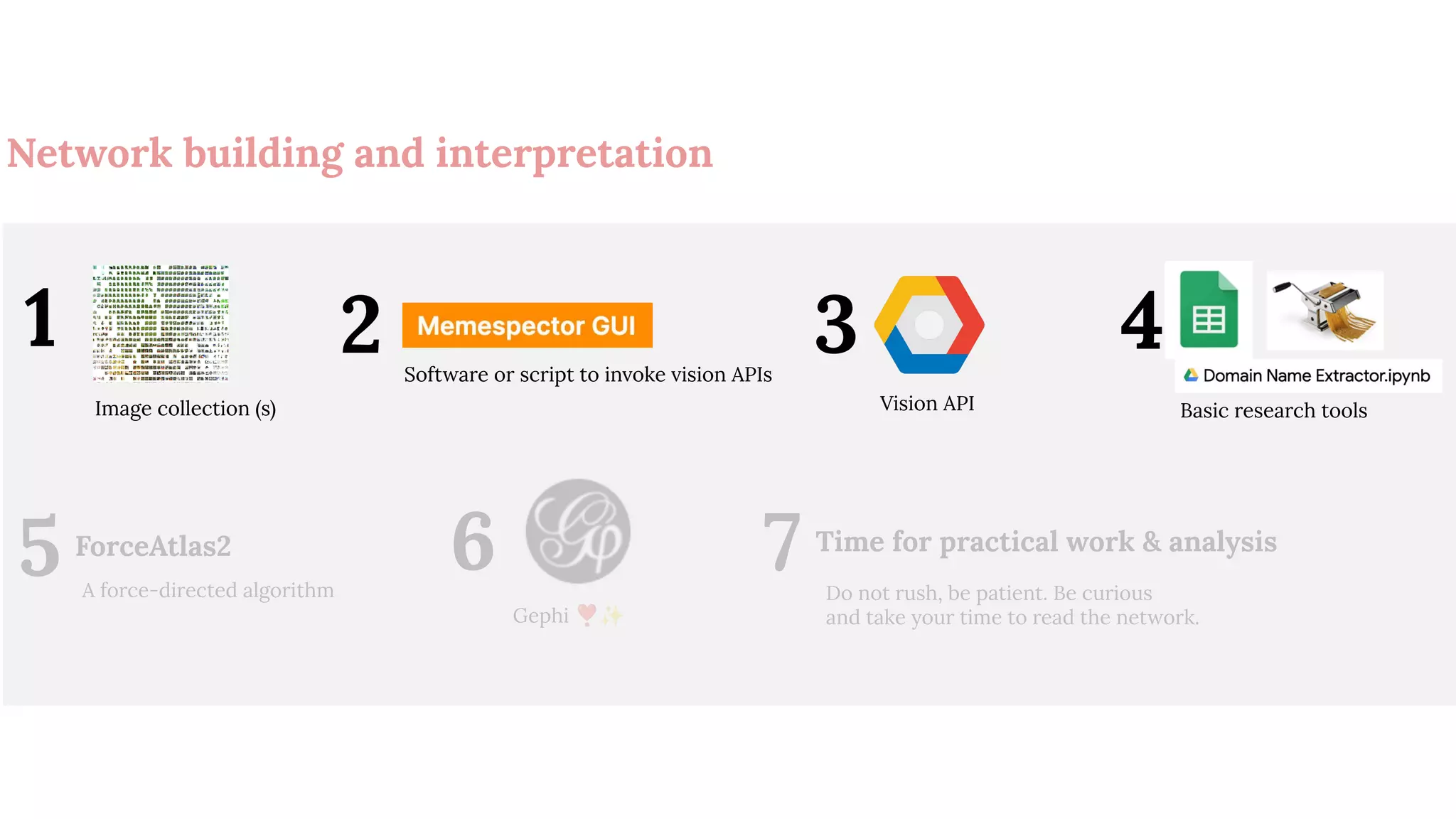 Network building and interpretation

1

Image collection (s)

2

Memespector GUI

Software or script to invoke vision APIs

3

Vision API

4

Domain Name Extractor.ipynb

Basic research tools

5 ForceAtlas2

A force-directed algorithm

6

Gephi ❤️✨

7 Time for practical work & analysis

Do not rush, be patient. Be curious and take your time to read the network.